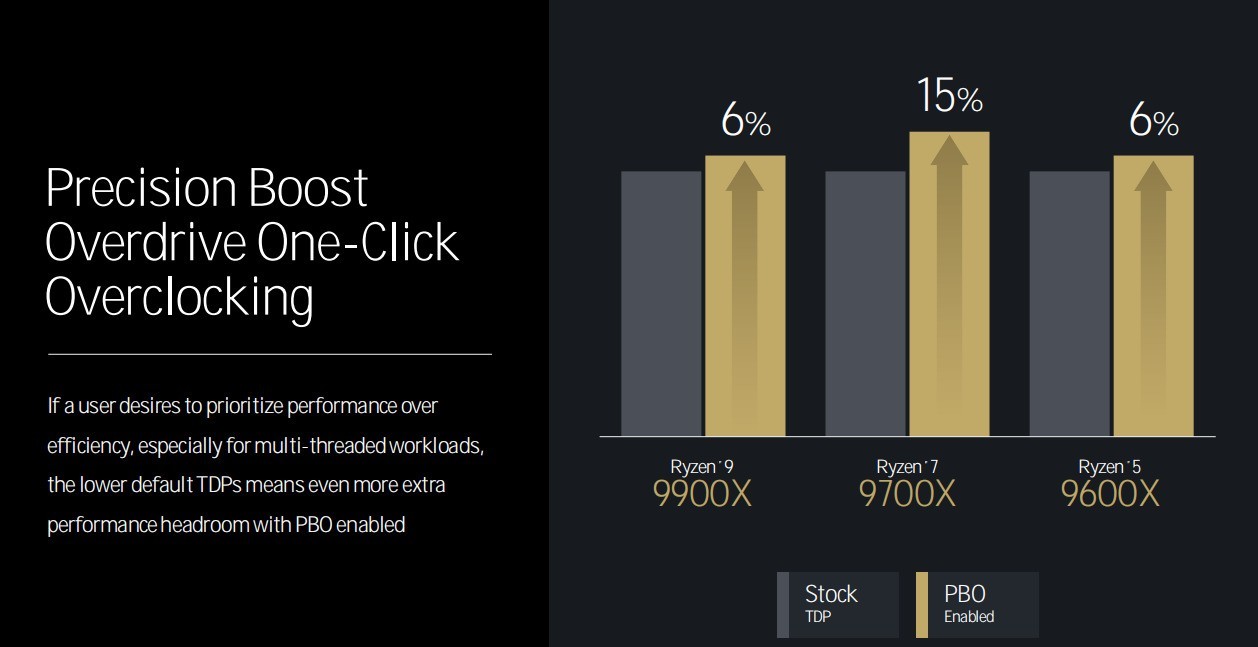 Precision Boost Overdrive One-Click Overclocking

If a user desires to prioritize performance over efficiency, especially for multi-threaded workloads, the lower default TDPs means even more extra performance headroom with PBO enabled

6%

15%

6%

Ryzen™ 9
9900X

Ryzen™ 7
9700X

Ryzen™ 5
9600X

Stock
TDP

PBO
Enabled